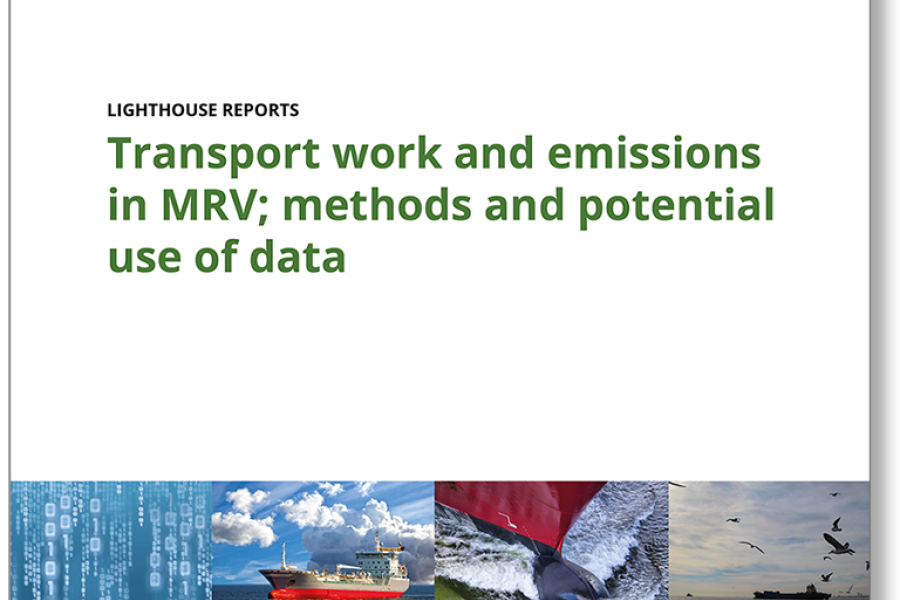 LIGHTHOUSE REPORTS

Transport work and emissions in MRV; methods and potential use of data